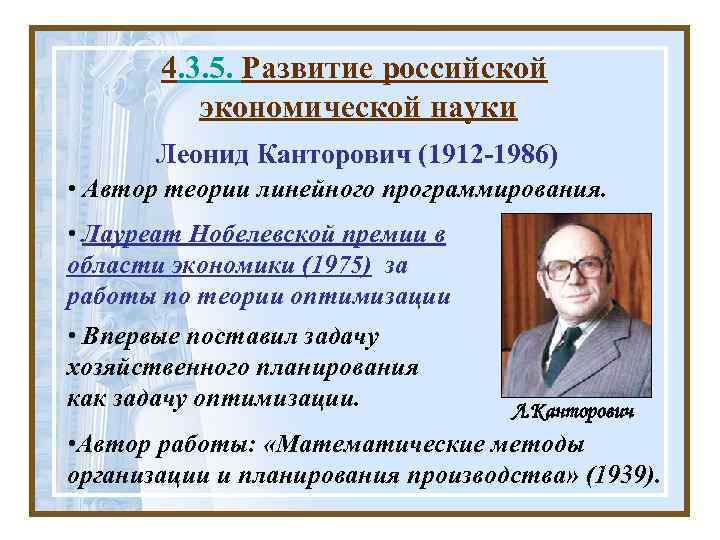 4.3.5. Развитие российской экономической науки

Леонид Канторович (1912-1986)

• Автор теории линейного программирования.

• Лауреат Нобелевской премии в области экономики (1975) за работы по теории оптимизации

• Впервые поставил задачу хозяйственного планирования как задачу оптимизации.

Л.Канторович

•Автор работы: «Математические методы организации и планирования производства» (1939).